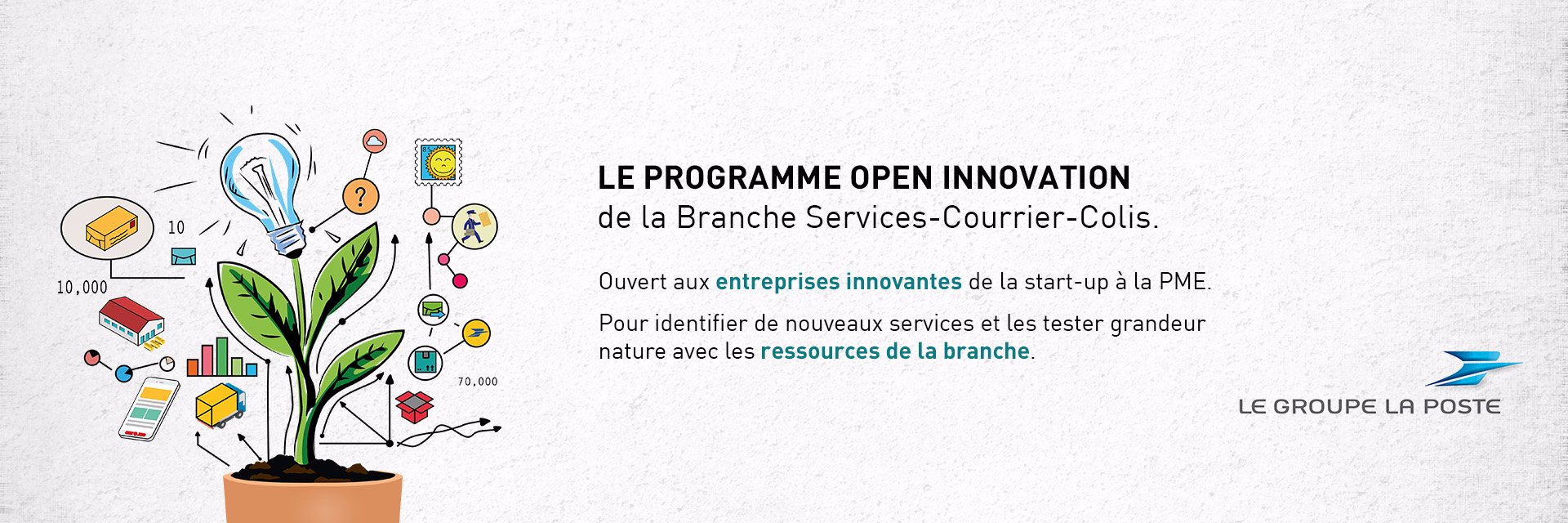 10

10,000

?

70,000

LE PROGRAMME OPEN INNOVATION
de la Branche Services-Courrier-Colis.

Ouvert aux entreprises innovantes de la start-up à la PME.

Pour identifier de nouveaux services et les tester grandeur nature avec les ressources de la branche.

LE GROUPE LA POSTE